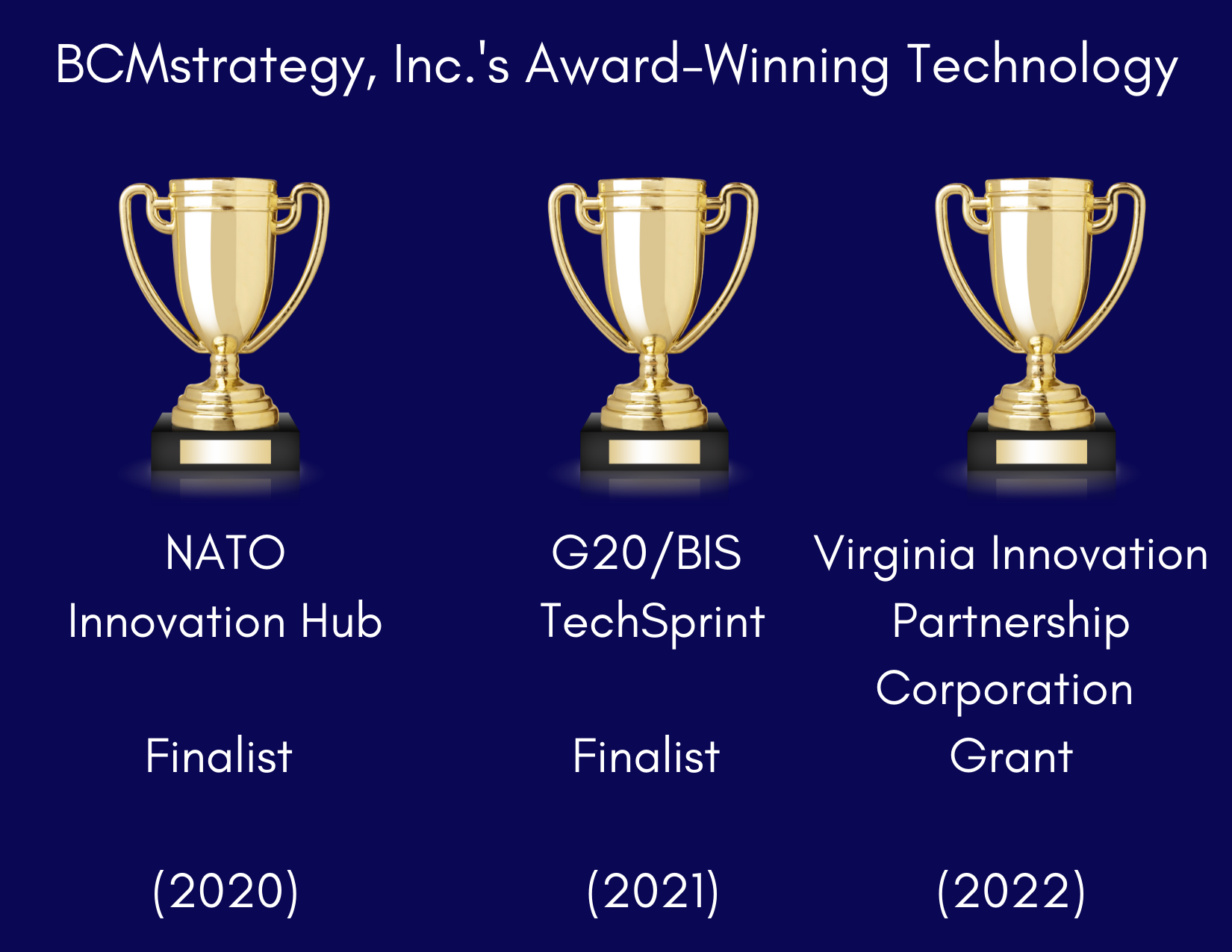 BCMstrategy, Inc.'s Award-Winning Technology

NATO
Innovation Hub

Finalist

(2020)

G20/BIS
TechSprint

Finalist

(2021)

Virginia Innovation
Partnership
Corporation
Grant

(2022)